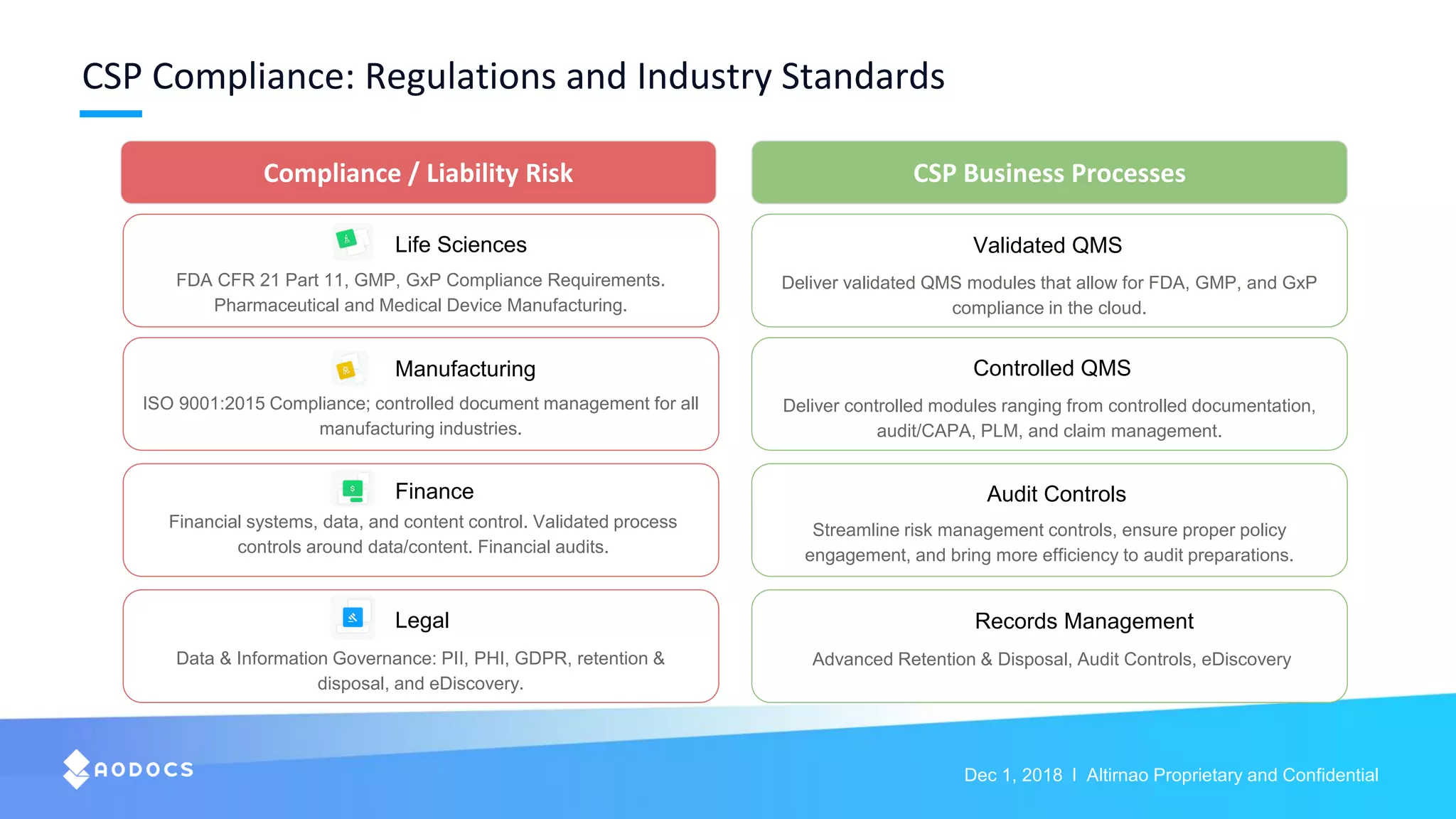 CSP Compliance: Regulations and Industry Standards

Compliance / Liability Risk

Life Sciences

FDA CFR 21 Part 11, GMP, GxP Compliance Requirements. Pharmaceutical and Medical Device Manufacturing.

Manufacturing

ISO 9001:2015 Compliance; controlled document management for all manufacturing industries.

Finance

Financial systems, data, and content control. Validated process controls around data/content. Financial audits.

Legal

Data & Information Governance: PII, PHI, GDPR, retention & disposal, and eDiscovery.

CSP Business Processes

Validated QMS

Deliver validated QMS modules that allow for FDA, GMP, and GxP compliance in the cloud.

Controlled QMS

Deliver controlled modules ranging from controlled documentation, audit/CAPA, PLM, and claim management.

Audit Controls

Streamline risk management controls, ensure proper policy engagement, and bring more efficiency to audit preparations.

Records Management

Advanced Retention & Disposal, Audit Controls, eDiscovery

AODOCS

Dec 1, 2018 I Altirnao Proprietary and Confidential